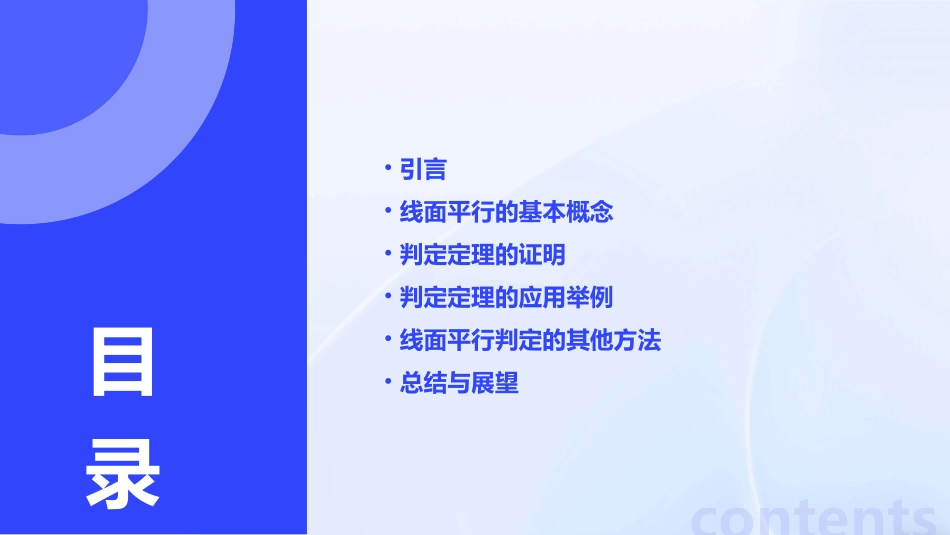 目录

• 引言
• 线面平行的基本概念
• 判定定理的证明
• 判定定理的应用举例
• 线面平行判定的其他方法
• 总结与展望

contents